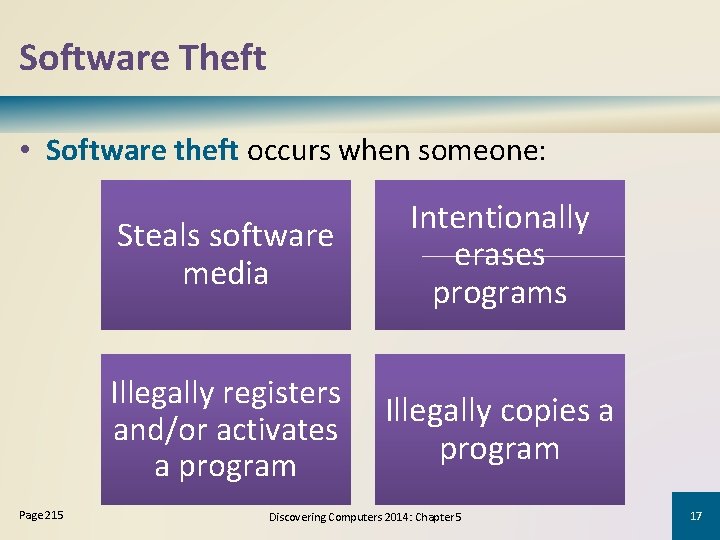 Software Theft

• Software theft occurs when someone:

Steals software media

Intentionally erases programs

Illegally registers and/or activates a program

Illegally copies a program

Page 215

Discovering Computers 2014: Chapter 5

17